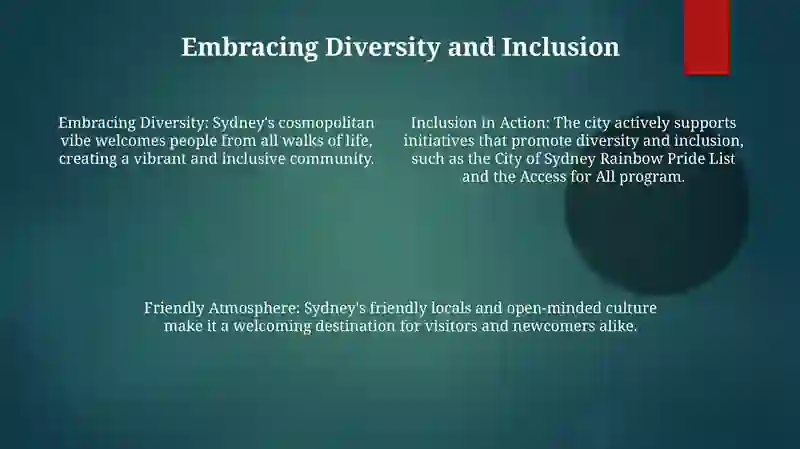 Embracing Diversity and Inclusion

Embracing Diversity: Sydney's cosmopolitan vibe welcomes people from all walks of life, creating a vibrant and inclusive community.

Inclusion in Action: The city actively supports initiatives that promote diversity and inclusion, such as the City of Sydney Rainbow Pride List and the Access for All program.

Friendly Atmosphere: Sydney's friendly locals and open-minded culture make it a welcoming destination for visitors and newcomers alike.